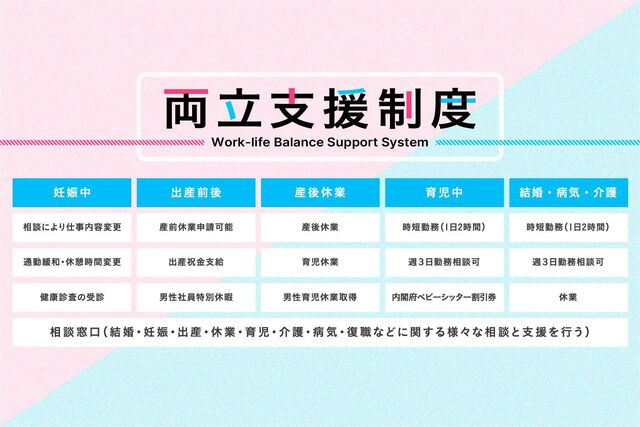 両立支援制度
Work-life Balance Support System

| 妊娠中 | 出産前後 | 産後休業 | 育児中 | 結婚・病気・介護 |
|---|---|---|---|---|
| 相談により仕事内容変更 | 産前休業申請可能 | 産後休業 | 時短勤務（1日2時間） | 時短勤務（1日2時間） |
| 通勤緩和・休憩時間変更 | 出産祝金支給 | 育児休業 | 週3日勤務相談可 | 週3日勤務相談可 |
| 健康診査の受診 | 男性社員特別休暇 | 男性育児休業取得 | 内閣府ベビーシッター割引券 | 休業 |

相談窓口（結婚・妊娠・出産・休業・育児・介護・病気・復職などに関する様々な相談と支援を行う）